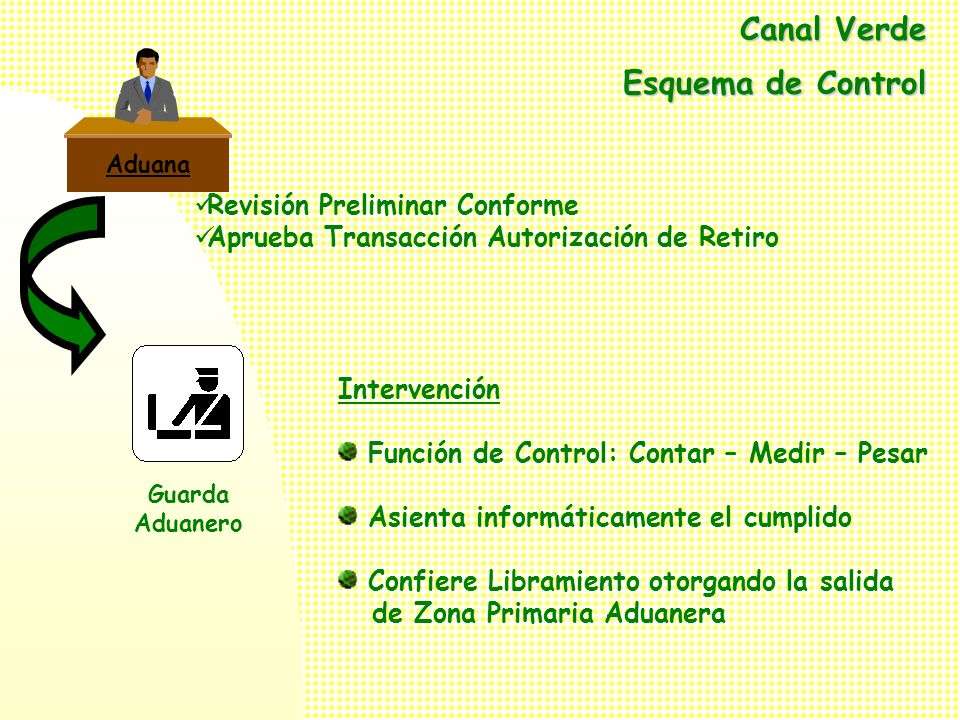 Canal Verde

Esquema de Control

Aduana

✓Revisión Preliminar Conforme
✓Aprueba Transacción Autorización de Retiro

Guarda Aduanero

Intervención

Función de Control: Contar – Medir – Pesar

Asienta informáticamente el cumplido

Confiere Libramiento otorgando la salida de Zona Primaria Aduanera